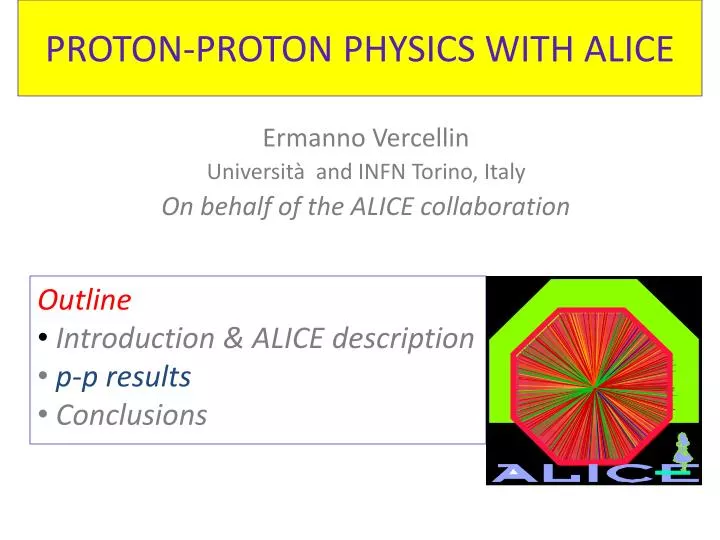 PROTON-PROTON PHYSICS WITH ALICE

Ermanno Vercellin
Università and INFN Torino, Italy
On behalf of the ALICE collaboration

Outline
• Introduction & ALICE description
• p-p results
• Conclusions

ALICE